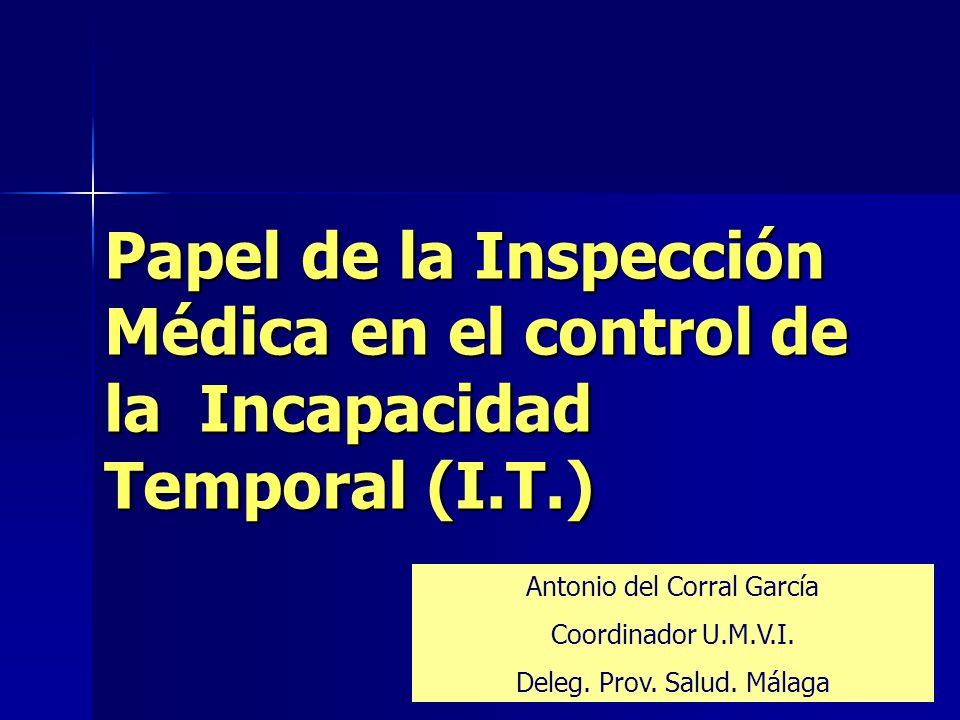 Papel de la Inspección Médica en el control de la Incapacidad Temporal (I.T.)

Antonio del Corral García

Coordinador U.M.V.I.

Deleg. Prov. Salud. Málaga